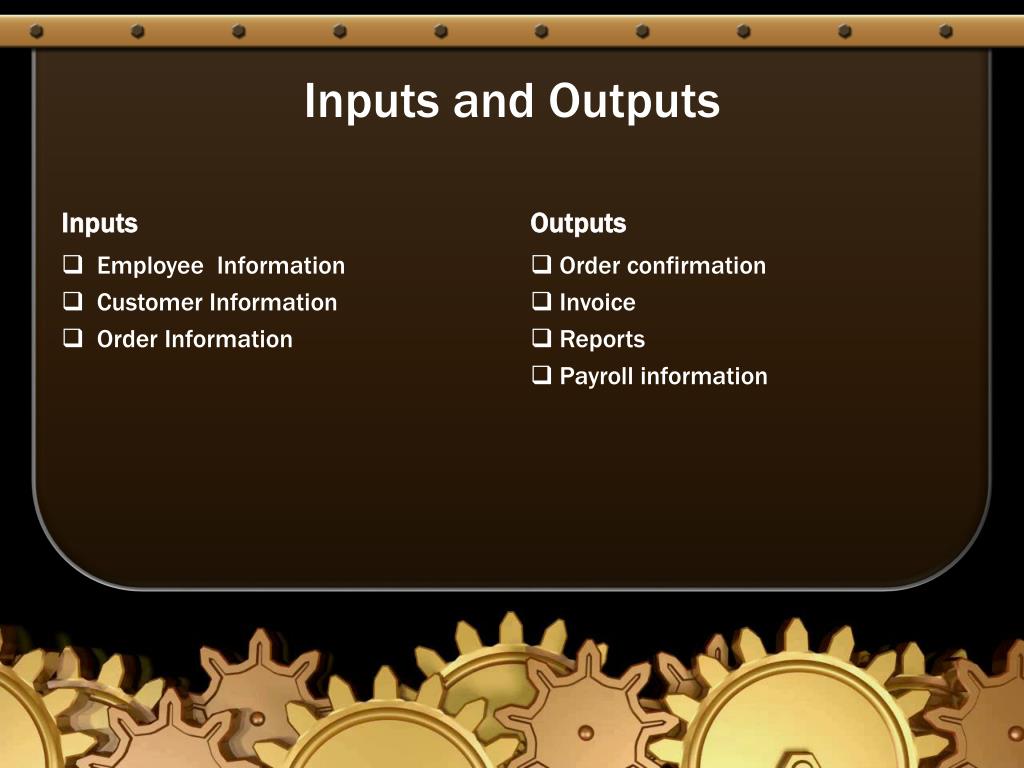 Inputs and Outputs

Inputs

❑ Employee Information
❑ Customer Information
❑ Order Information

Outputs

❑ Order confirmation
❑ Invoice
❑ Reports
❑ Payroll information